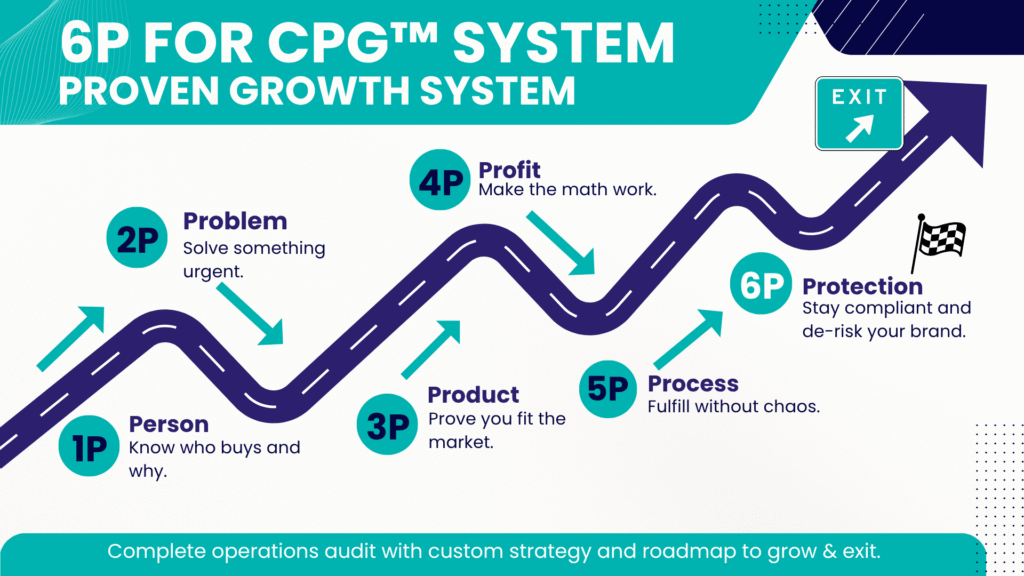 6P FOR CPG™ SYSTEM
PROVEN GROWTH SYSTEM

EXIT

1P Person
Know who buys and why.

2P Problem
Solve something urgent.

3P Product
Prove you fit the market.

4P Profit
Make the math work.

5P Process
Fulfill without chaos.

6P Protection
Stay compliant and de-risk your brand.

Complete operations audit with custom strategy and roadmap to grow & exit.